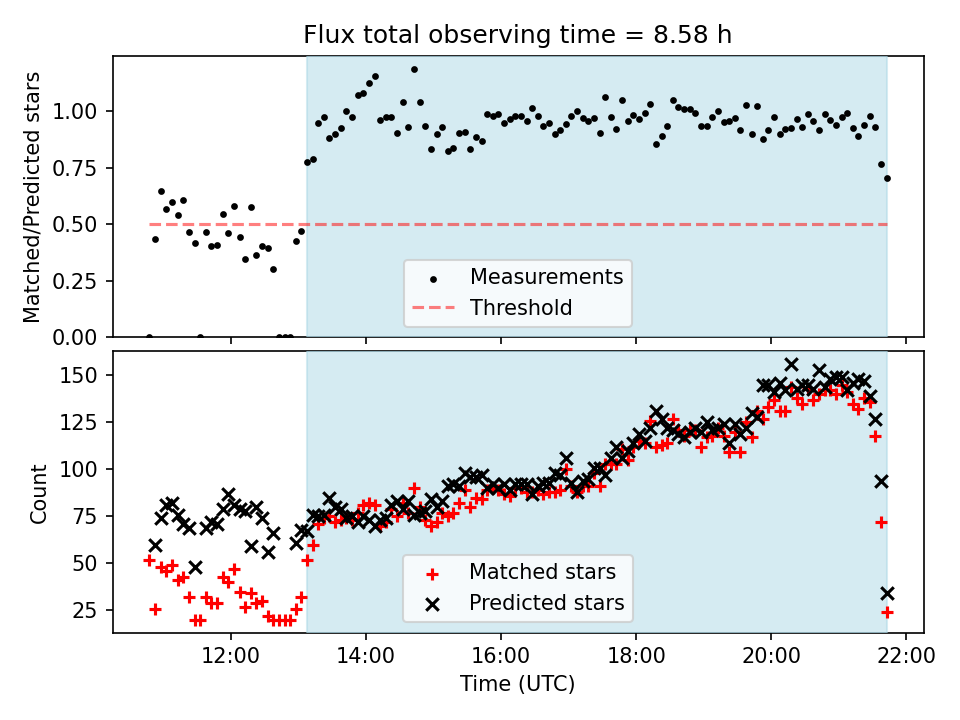 Flux total observing time = 8.58 h

Matched/Predicted stars

1.00
0.75
0.50
0.25
0.00

Measurements
Threshold

Count

150
125
100
75
50
25

Matched stars
Predicted stars

12:00
14:00
16:00
18:00
20:00
22:00

Time (UTC)